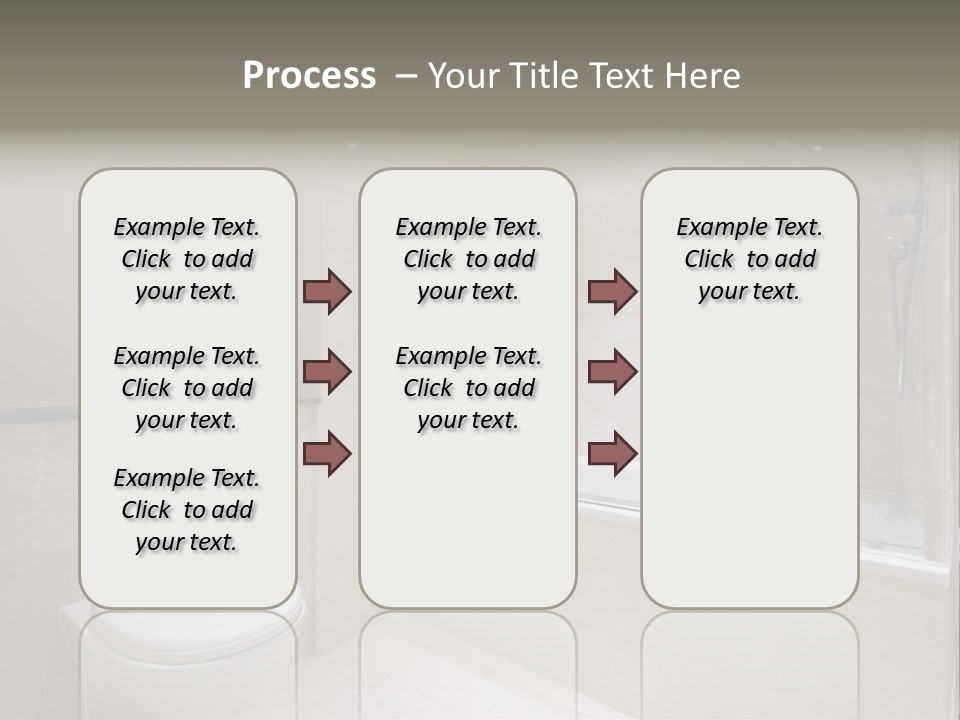 Process – Your Title Text Here

Example Text. Click to add your text.

Example Text. Click to add your text.

Example Text. Click to add your text.

Example Text. Click to add your text.

Example Text. Click to add your text.

Example Text. Click to add your text.